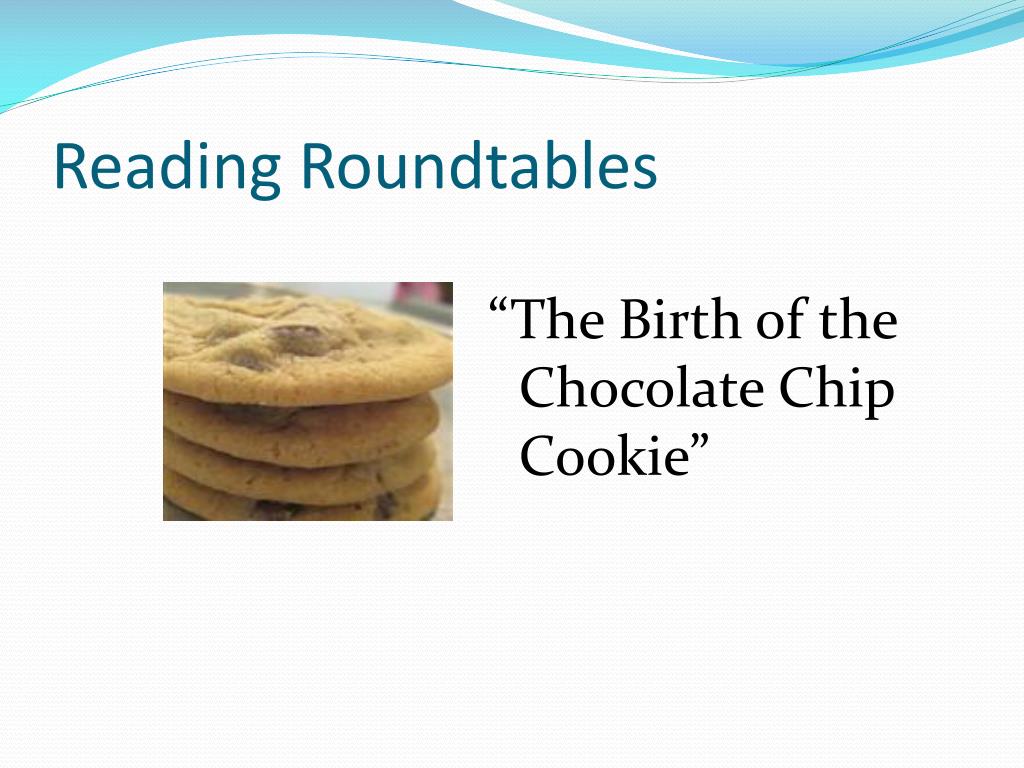 Reading Roundtables

“The Birth of the Chocolate Chip Cookie”